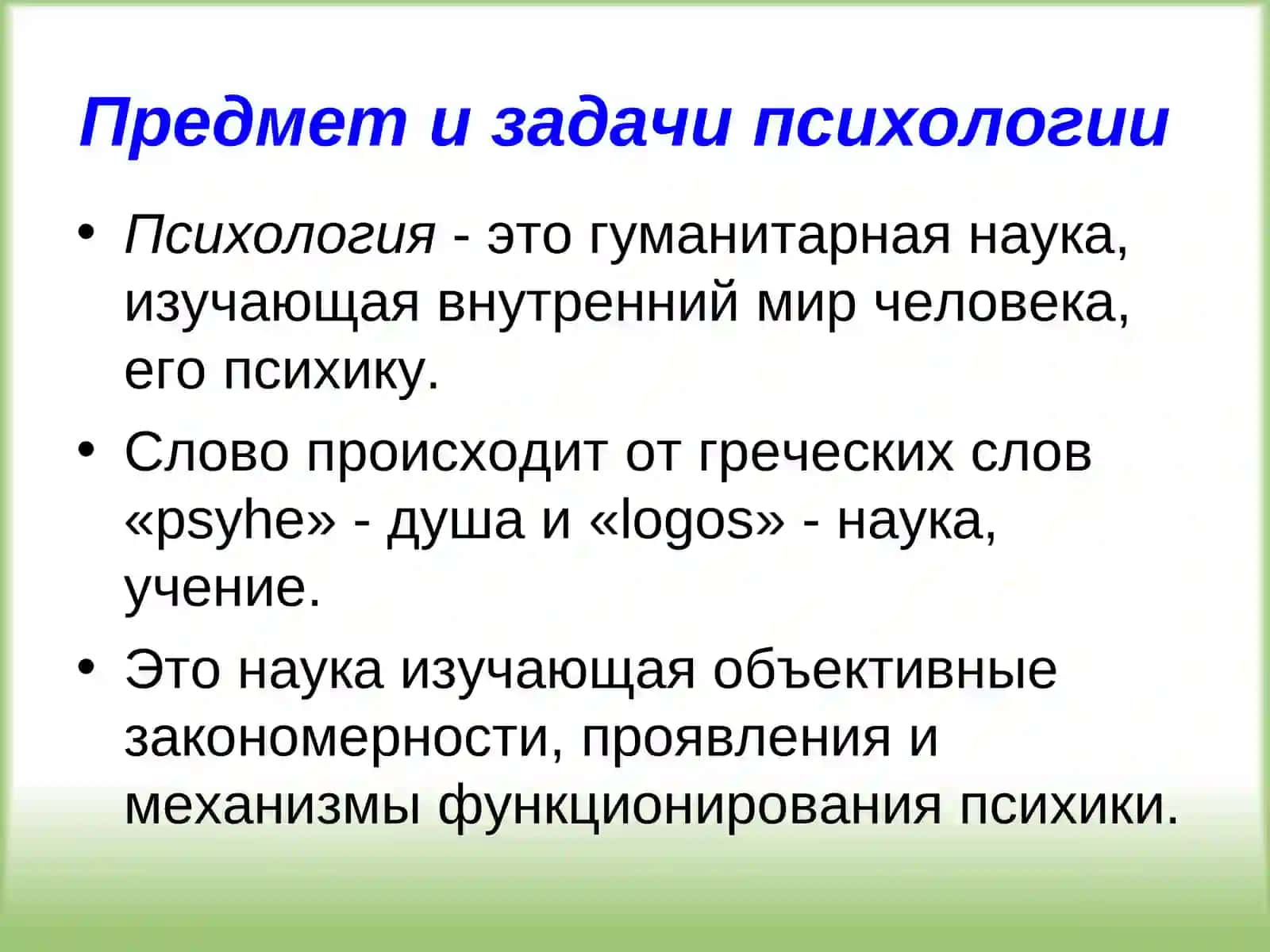 Предмет и задачи психологии

• Психология - это гуманитарная наука, изучающая внутренний мир человека, его психику.

• Слово происходит от греческих слов «psyhe» - душа и «logos» - наука, учение.

• Это наука изучающая объективные закономерности, проявления и механизмы функционирования психики.